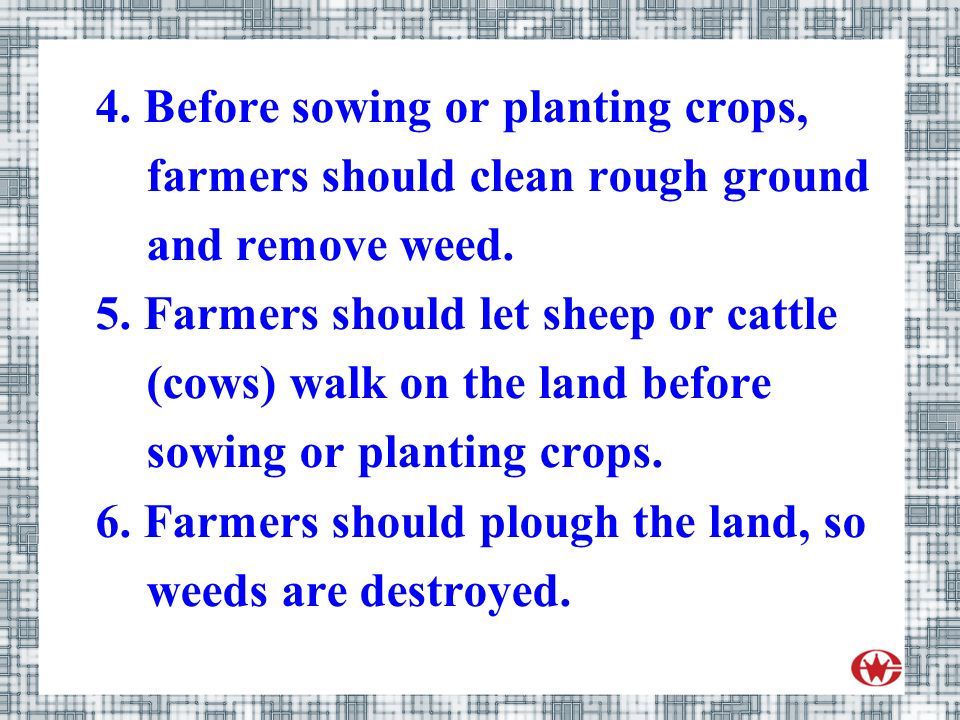 4. Before sowing or planting crops, farmers should clean rough ground and remove weed.

5. Farmers should let sheep or cattle (cows) walk on the land before sowing or planting crops.

6. Farmers should plough the land, so weeds are destroyed.